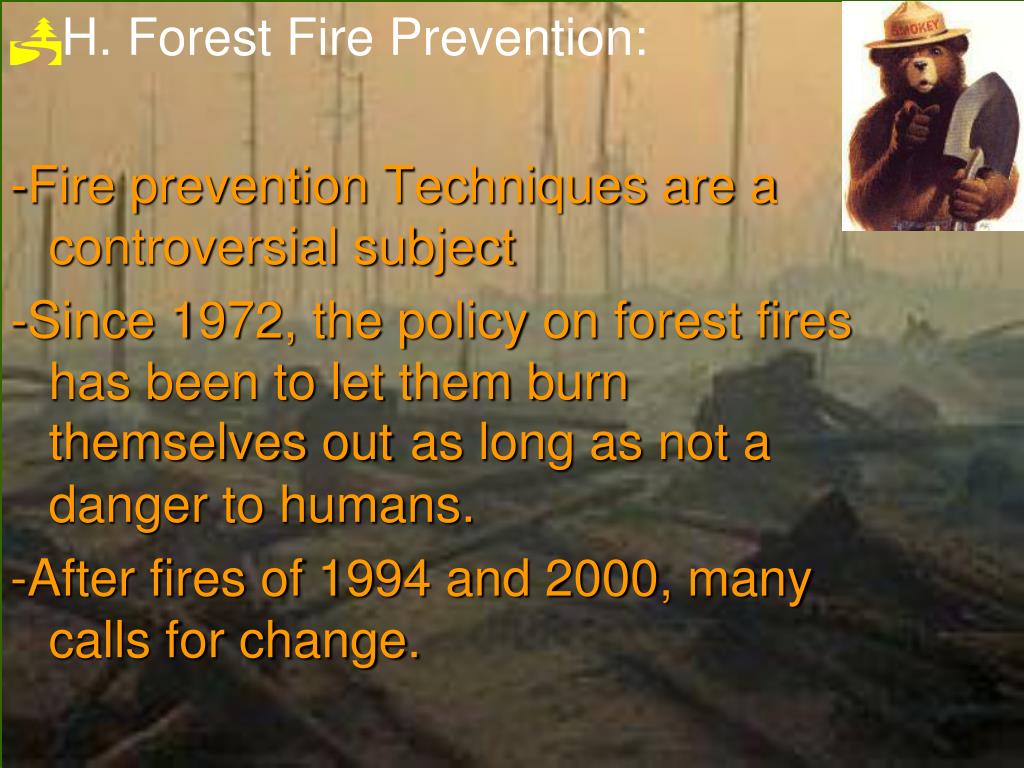 H. Forest Fire Prevention:

SMOKEY

-Fire prevention Techniques are a controversial subject

-Since 1972, the policy on forest fires has been to let them burn themselves out as long as not a danger to humans.

-After fires of 1994 and 2000, many calls for change.